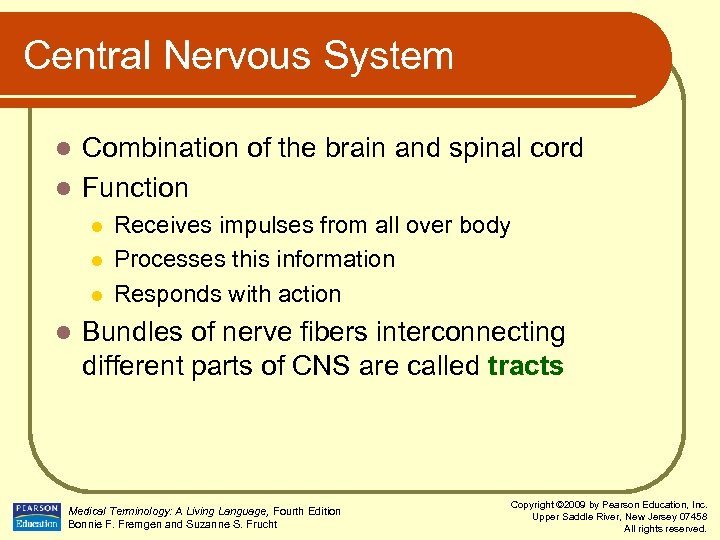 Central Nervous System

- Combination of the brain and spinal cord
- Function
  - Receives impulses from all over body
  - Processes this information
  - Responds with action
- Bundles of nerve fibers interconnecting different parts of CNS are called tracts

PEARSON Education

Medical Terminology: A Living Language, Fourth Edition
Bonnie F. Fremgen and Suzanne S. Frucht

Copyright ©2009 by Pearson Education, Inc.
Upper Saddle River, New Jersey 07458
All rights reserved.